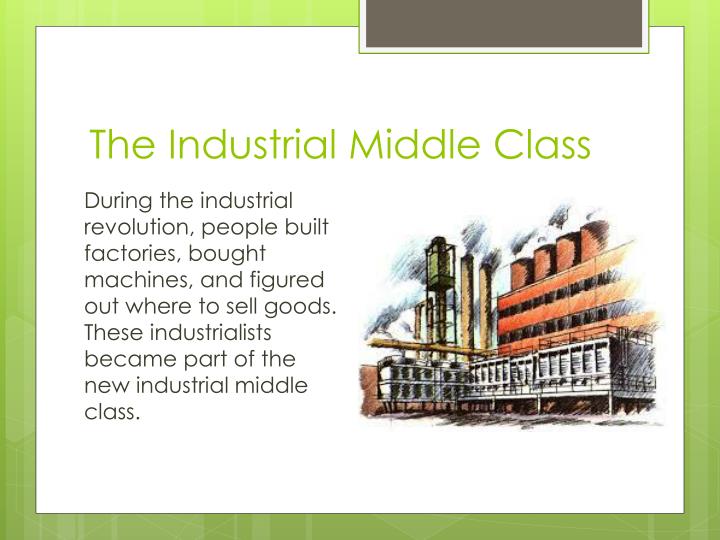 The Industrial Middle Class

During the industrial revolution, people built factories, bought machines, and figured out where to sell goods. These industrialists became part of the new industrial middle class.